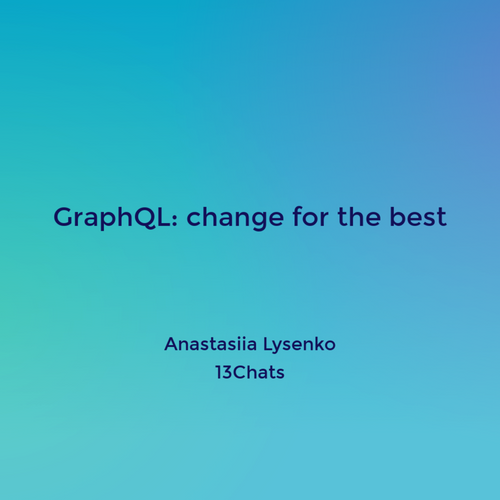 GraphQL: change for the best

Anastasiia Lysenko
13Chats